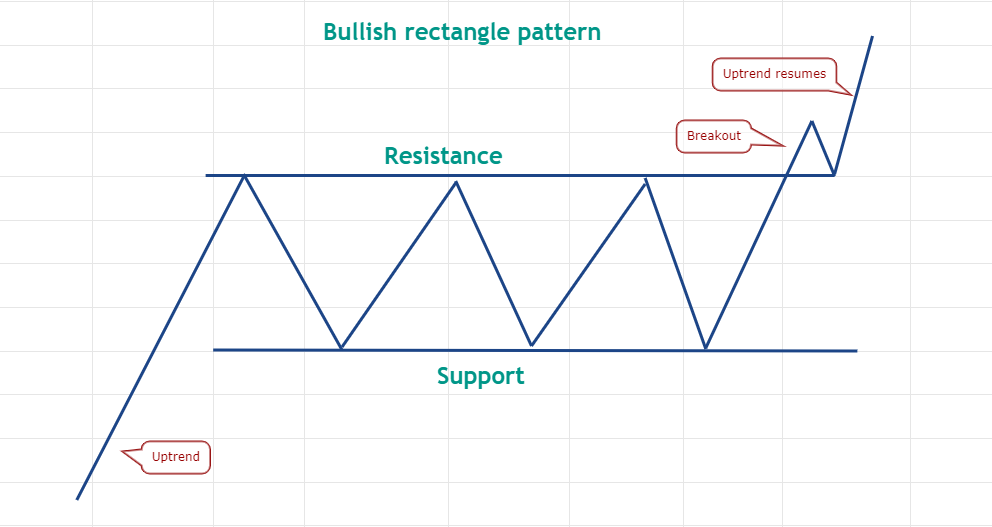 Bullish rectangle pattern

Uptrend resumes

Breakout

Resistance

Support

Uptrend